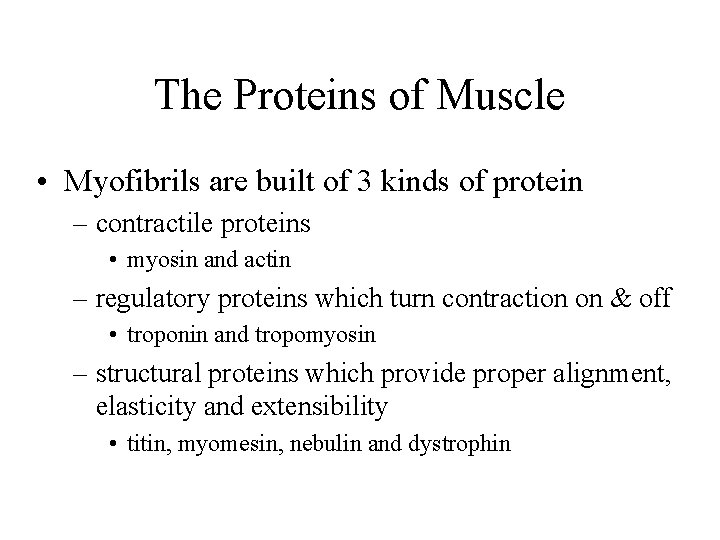 The Proteins of Muscle

• Myofibrils are built of 3 kinds of protein
– contractile proteins
• myosin and actin
– regulatory proteins which turn contraction on & off
• troponin and tropomyosin
– structural proteins which provide proper alignment, elasticity and extensibility
• titin, myomesin, nebulin and dystrophin